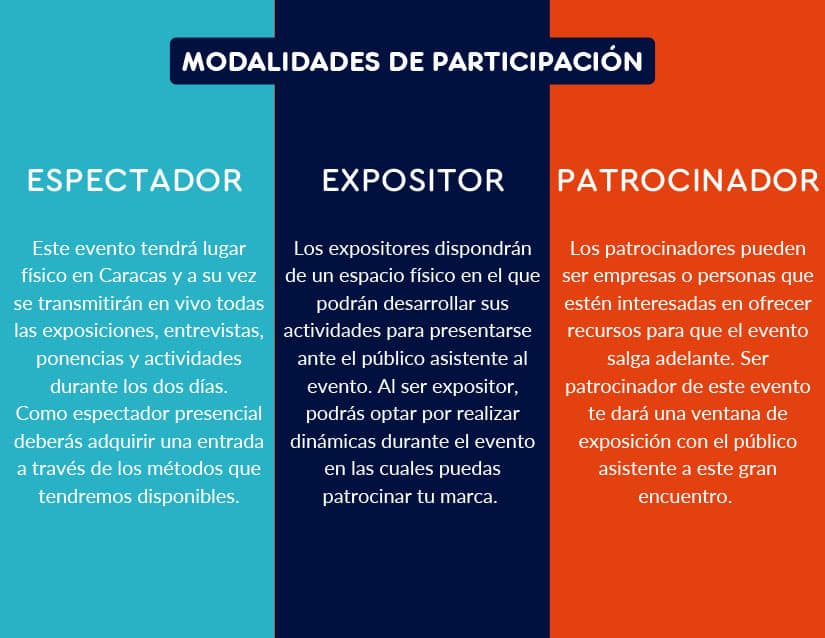 MODALIDADES DE PARTICIPACIÓN

ESPECTADOR

Este evento tendrá lugar físico en Caracas y a su vez se transmitirán en vivo todas las exposiciones, entrevistas, ponencias y actividades durante los dos días. Como espectador presencial deberás adquirir una entrada a través de los métodos que tendremos disponibles.

EXPOSITOR

Los expositores dispondrán de un espacio físico en el que podrán desarrollar sus actividades para presentarse ante el público asistente al evento. Al ser expositor, podrás optar por realizar dinámicas durante el evento en las cuales puedas patrocinar tu marca.

PATROCINADOR

Los patrocinadores pueden ser empresas o personas que estén interesadas en ofrecer recursos para que el evento salga adelante. Ser patrocinador de este evento te dará una ventana de exposición con el público asistente a este gran encuentro.